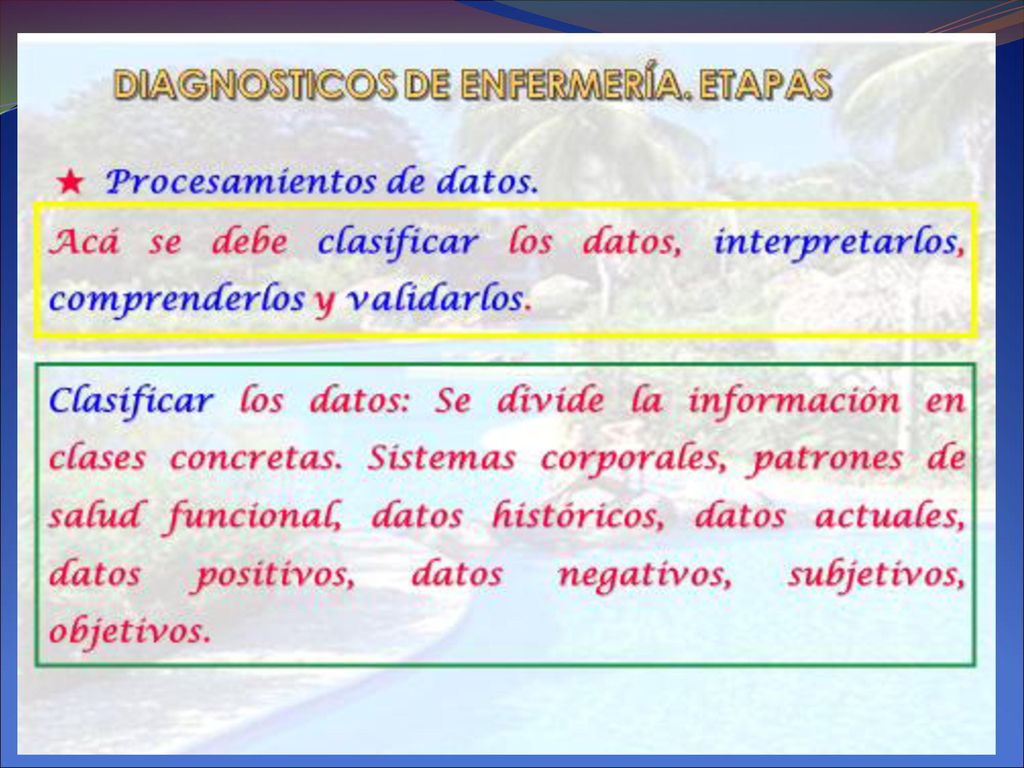 DIAGNOSTICOS DE ENFERMERÍA. ETAPAS

★ Procesamientos de datos.

Acá se debe clasificar los datos, interpretarlos, comprenderlos y validarlos.

Clasificar los datos: Se divide la información en clases concretas. Sistemas corporales, patrones de salud funcional, datos históricos, datos actuales, datos positivos, datos negativos, subjetivos, objetivos.